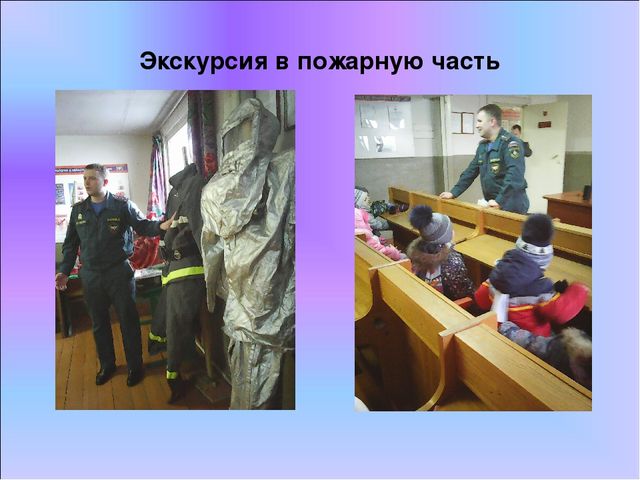 Экскурсия в пожарную часть